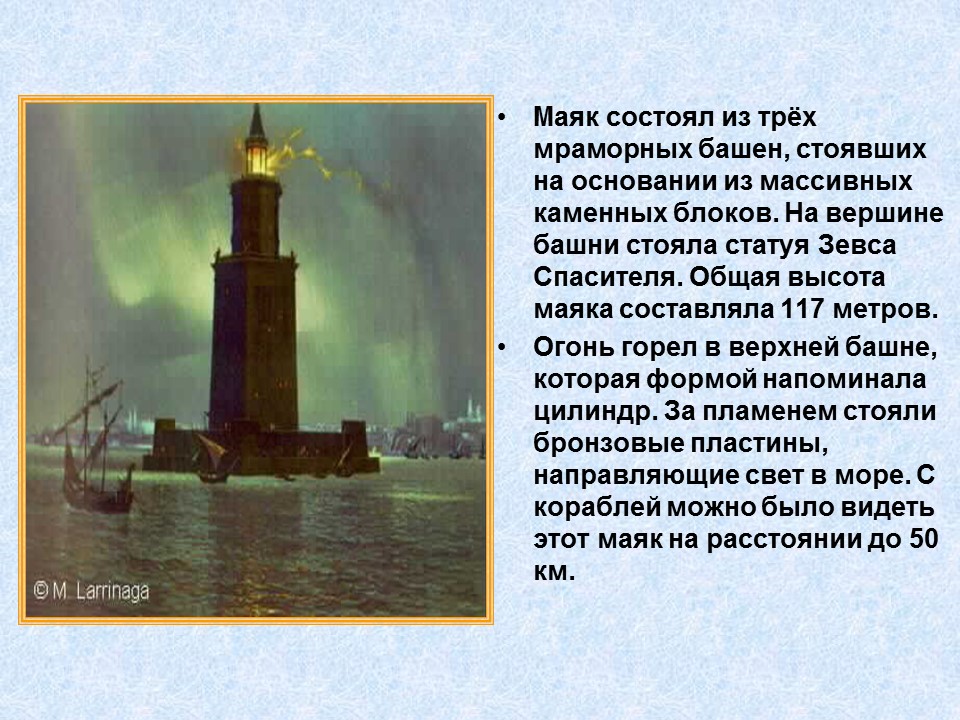 © M. Larrinaga

• Маяк состоял из трёх мраморных башен, стоявших на основании из массивных каменных блоков. На вершине башни стояла статуя Зевса Спасителя. Общая высота маяка составляла 117 метров.

• Огонь горел в верхней башне, которая формой напоминала цилиндр. За пламенем стояли бронзовые пластины, направляющие свет в море. С кораблей можно было видеть этот маяк на расстоянии до 50 км.